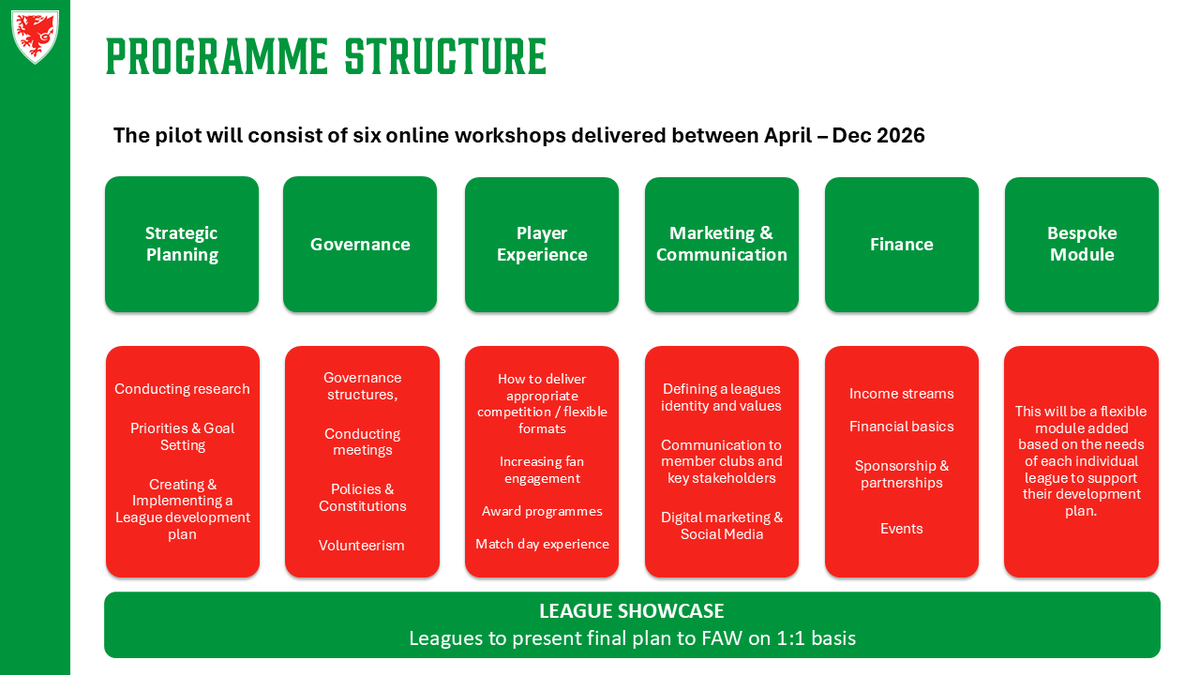 PROGRAMME STRUCTURE

The pilot will consist of six online workshops delivered between April – Dec 2026

Strategic Planning

Governance

Player Experience

Marketing & Communication

Finance

Bespoke Module

Conducting research

Priorities & Goal Setting

Creating & Implementing a League development plan

Governance structures,

Conducting meetings

Policies & Constitutions

Volunteerism

How to deliver appropriate competition / flexible formats

Increasing fan engagement

Award programmes

Match day experience

Defining a leagues identity and values

Communication to member clubs and key stakeholders

Digital marketing & Social Media

Income streams

Financial basics

Sponsorship & partnerships

Events

This will be a flexible module added based on the needs of each individual league to support their development plan.

LEAGUE SHOWCASE
Leagues to present final plan to FAW on 1:1 basis